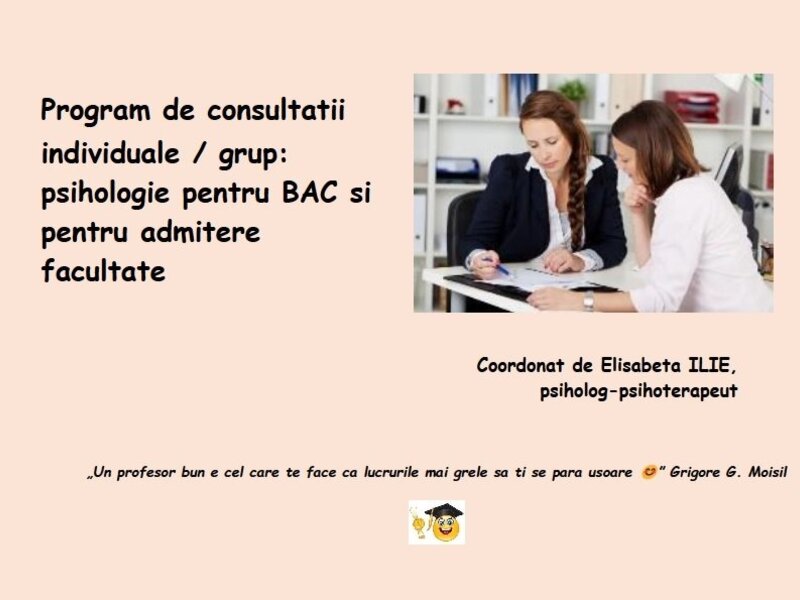 Program de consultatii individuale / grup: psihologie pentru BAC si pentru admitere facultate

Coordonat de Elisabeta ILIE, psiholog-psihoterapeut

„Un profesor bun e cel care te face ca lucrurile mai grele sa ti se para usoare 😊” Grigore G. Moisil